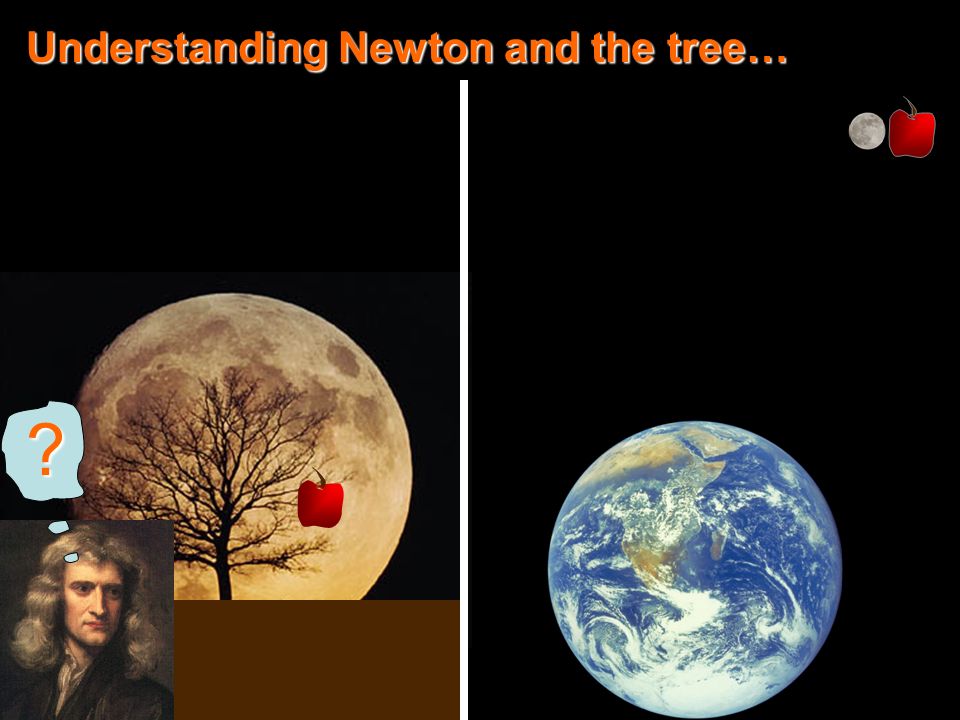 Understanding Newton and the tree…

?